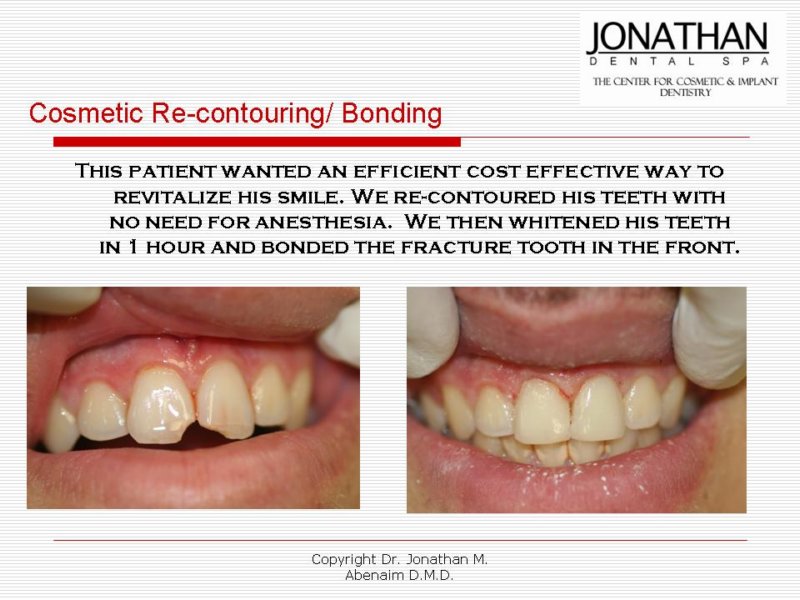 JONATHAN
DENTAL SPA
THE CENTER FOR COSMETIC & IMPLANT DENTISTRY

Cosmetic Re-contouring/ Bonding

This patient wanted an efficient cost effective way to revitalize his smile. We re-contoured his teeth with no need for anesthesia. We then whitened his teeth in 1 hour and bonded the fracture tooth in the front.

Copyright Dr. Jonathan M. Abenaim D.M.D.